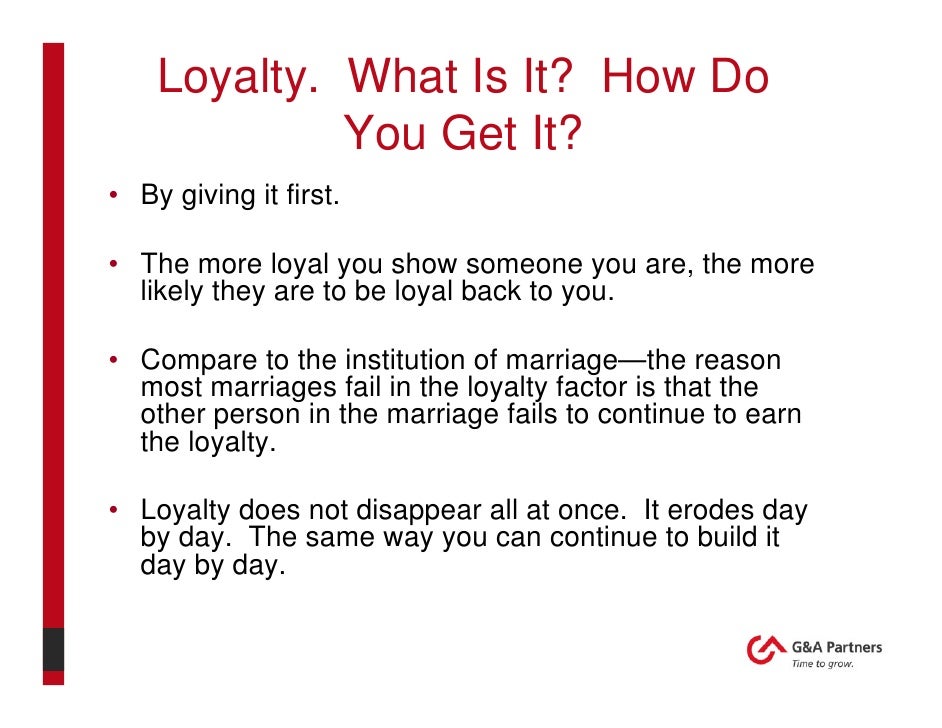 Loyalty. What Is It? How Do You Get It?

• By giving it first.

• The more loyal you show someone you are, the more likely they are to be loyal back to you.

• Compare to the institution of marriage—the reason most marriages fail in the loyalty factor is that the other person in the marriage fails to continue to earn the loyalty.

• Loyalty does not disappear all at once. It erodes day by day. The same way you can continue to build it day by day.

G&A Partners
Time to grow.